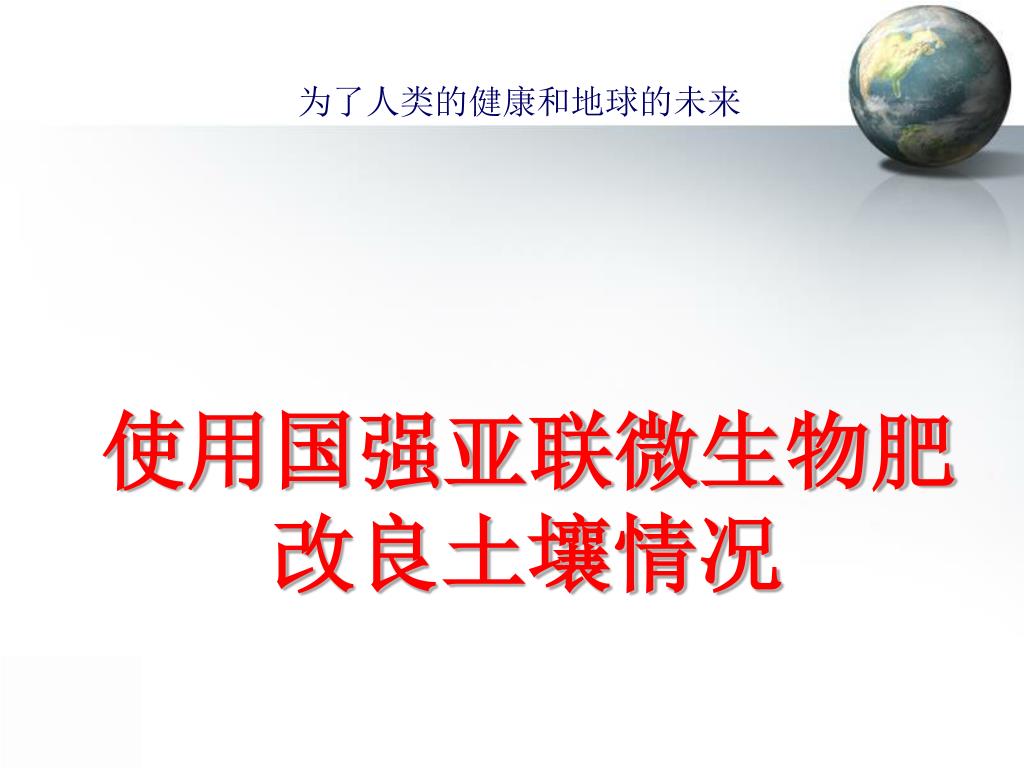 为了人类的健康和地球的未来

使用国强亚联微生物肥改良土壤情况